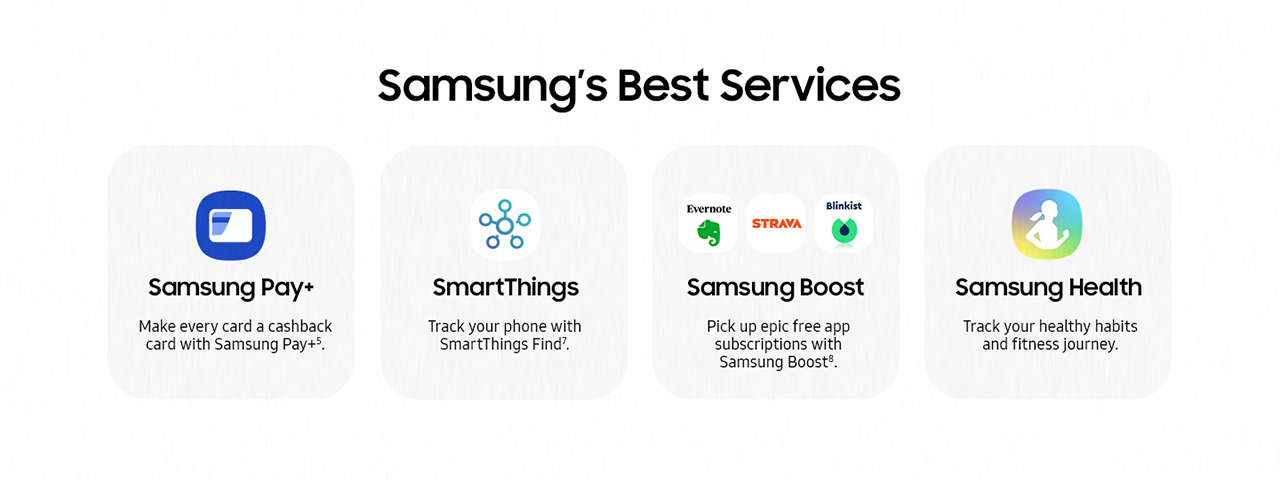 Samsung's Best Services

Samsung Pay+

Make every card a cashback card with Samsung Pay+$^5$.

SmartThings

Track your phone with SmartThings Find$^7$.

Evernote

STRAVA

Blinkist

Samsung Boost

Pick up epic free app subscriptions with Samsung Boost$^8$.

Samsung Health

Track your healthy habits and fitness journey.